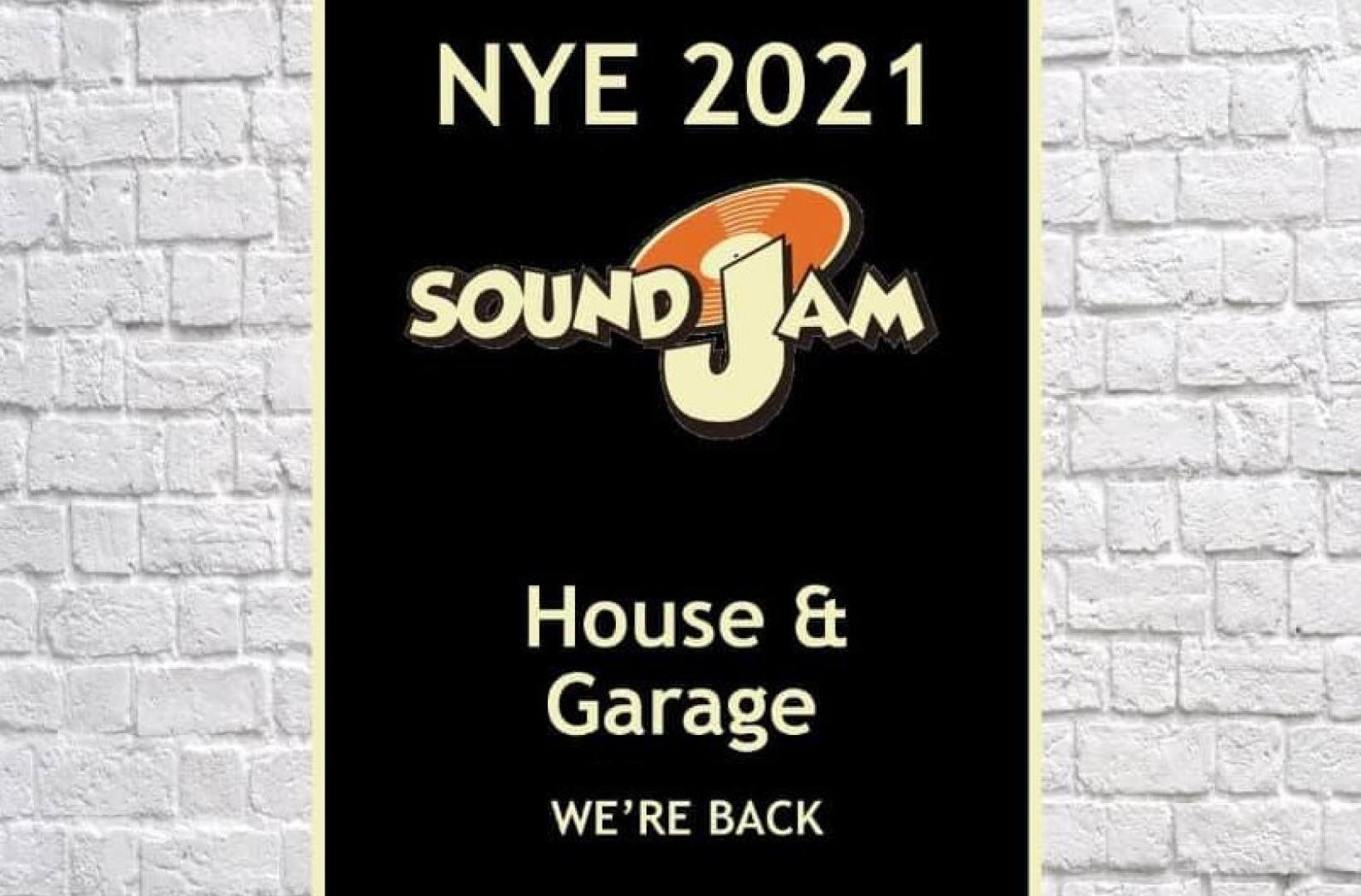 NYE 2021

SOUND JAM

House & Garage

WE'RE BACK